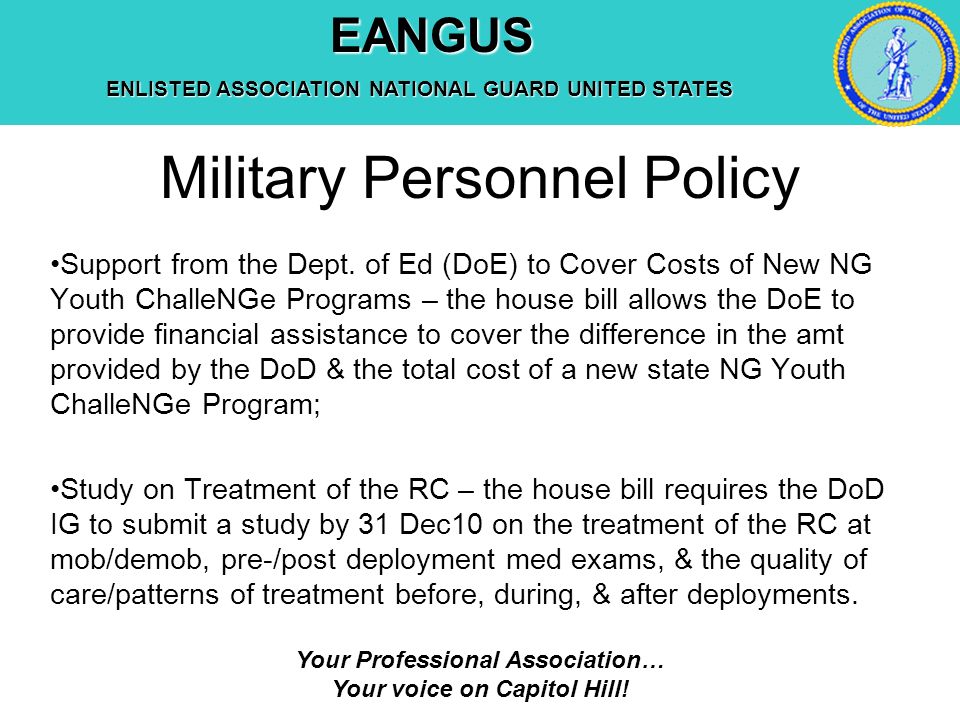 EANGUS

ENLISTED ASSOCIATION NATIONAL GUARD UNITED STATES

ENLISTED ASSOCIATION OF THE NATIONAL GUARD OF THE UNITED STATES

Military Personnel Policy

•Support from the Dept. of Ed (DoE) to Cover Costs of New NG Youth ChalleNGe Programs – the house bill allows the DoE to provide financial assistance to cover the difference in the amt provided by the DoD & the total cost of a new state NG Youth ChalleNGe Program;

•Study on Treatment of the RC – the house bill requires the DoD IG to submit a study by 31 Dec10 on the treatment of the RC at mob/demob, pre-/post deployment med exams, & the quality of care/patterns of treatment before, during, & after deployments.

Your Professional Association…
Your voice on Capitol Hill!